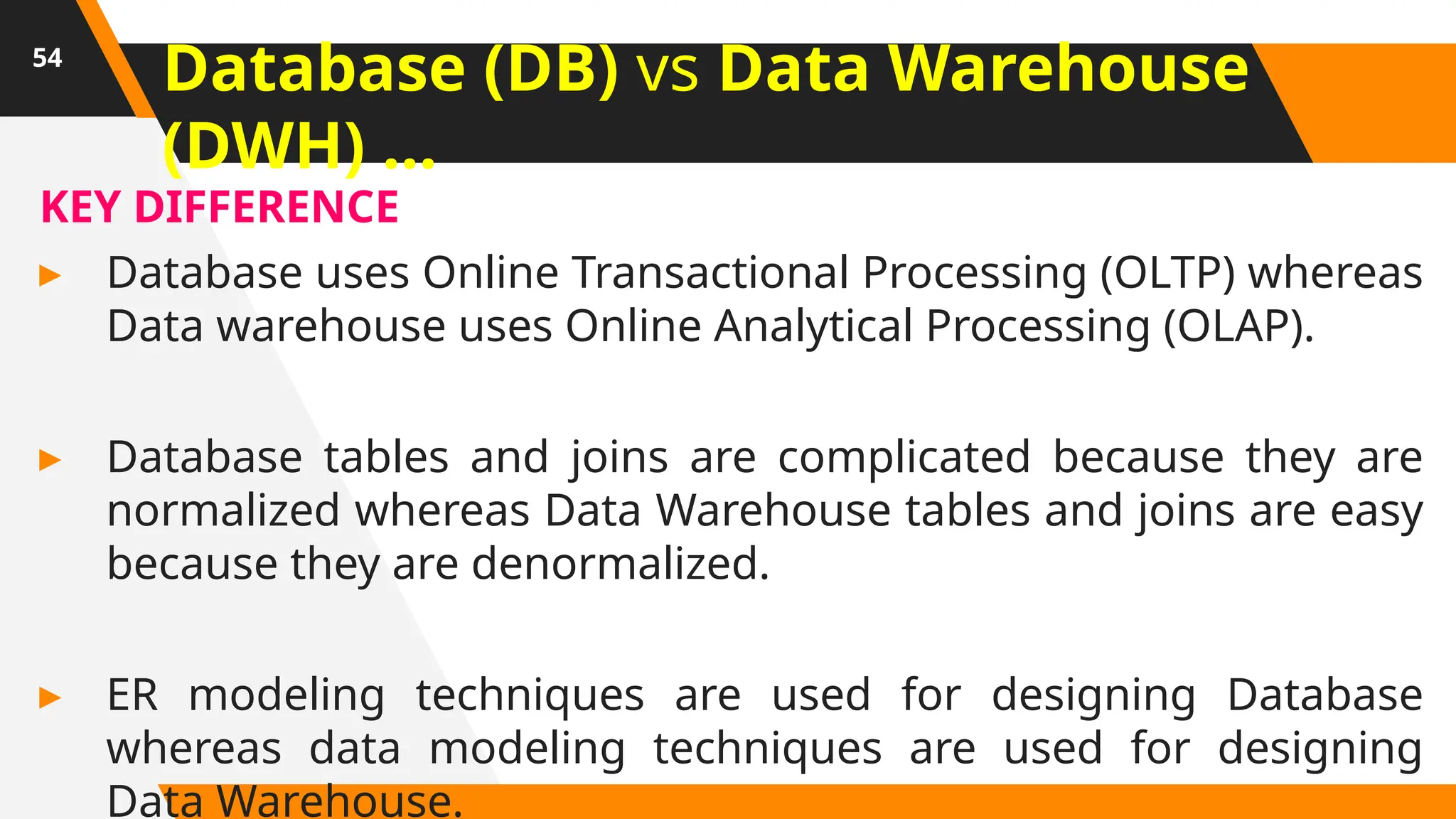 54

Database (DB) vs Data Warehouse (DWH) …

KEY DIFFERENCE

▶ Database uses Online Transactional Processing (OLTP) whereas Data warehouse uses Online Analytical Processing (OLAP).

▶ Database tables and joins are complicated because they are normalized whereas Data Warehouse tables and joins are easy because they are denormalized.

▶ ER modeling techniques are used for designing Database whereas data modeling techniques are used for designing Data Warehouse.